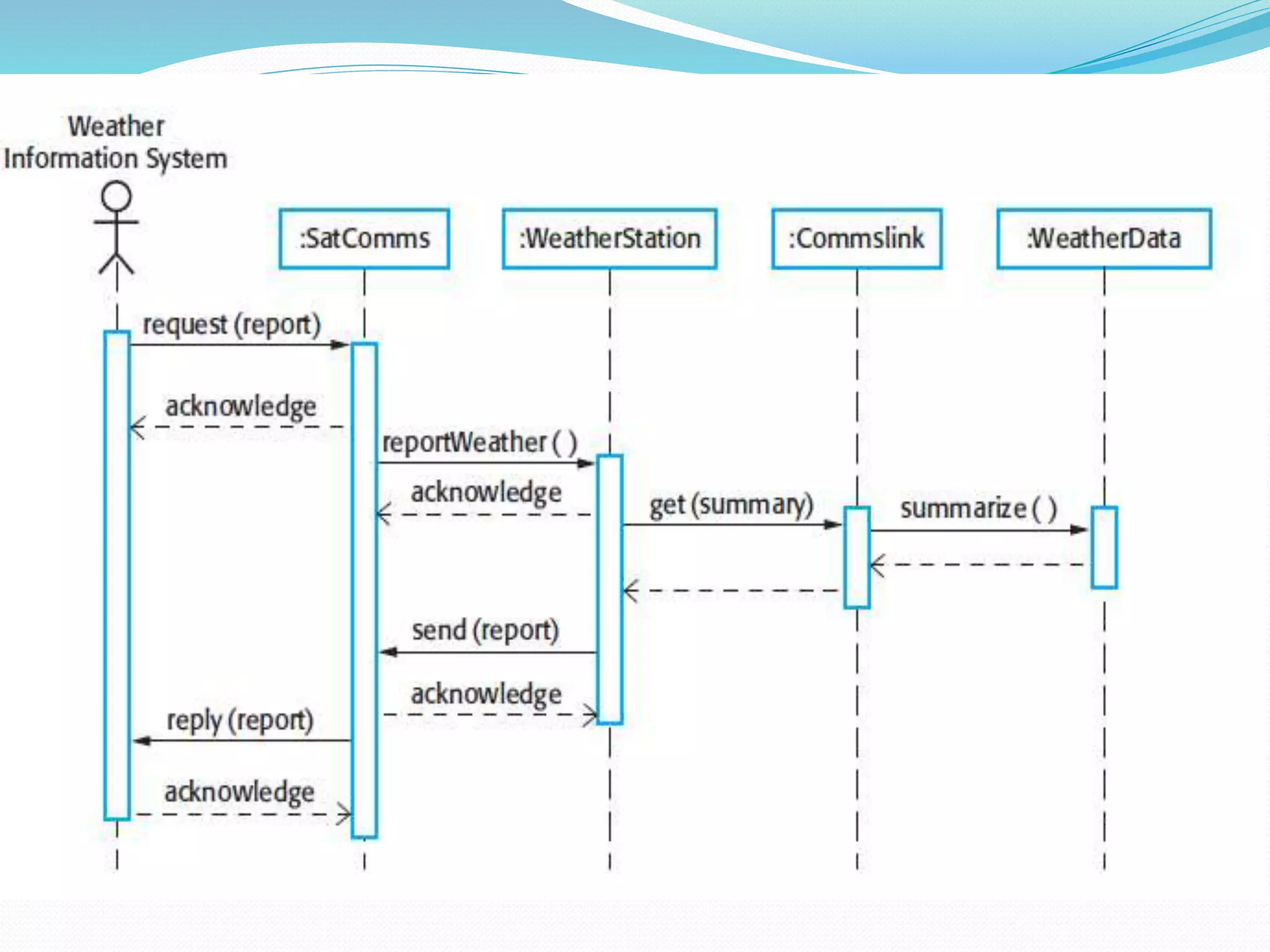 Weather Information System

:SatComms

:WeatherStation

:Commslink

:WeatherData

request (report)

acknowledge

reportWeather ( )

acknowledge

get (summary)

summarize ( )

send (report)

acknowledge

reply (report)

acknowledge